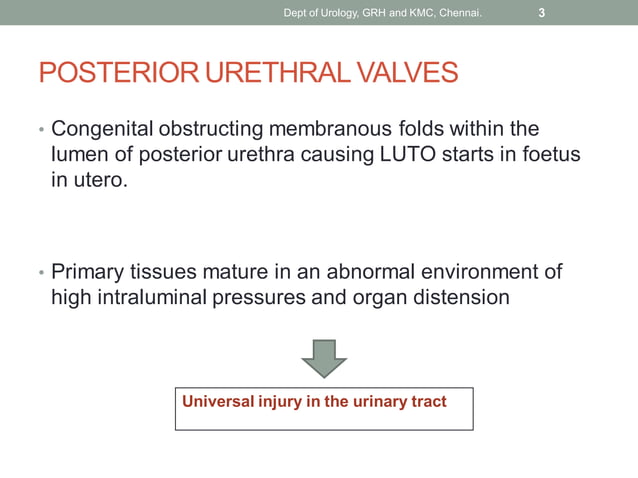 Dept of Urology, GRH and KMC, Chennai. 3

POSTERIOR URETHRAL VALVES

• Congenital obstructing membranous folds within the lumen of posterior urethra causing LUTO starts in foetus in utero.

• Primary tissues mature in an abnormal environment of high intraluminal pressures and organ distension

Universal injury in the urinary tract